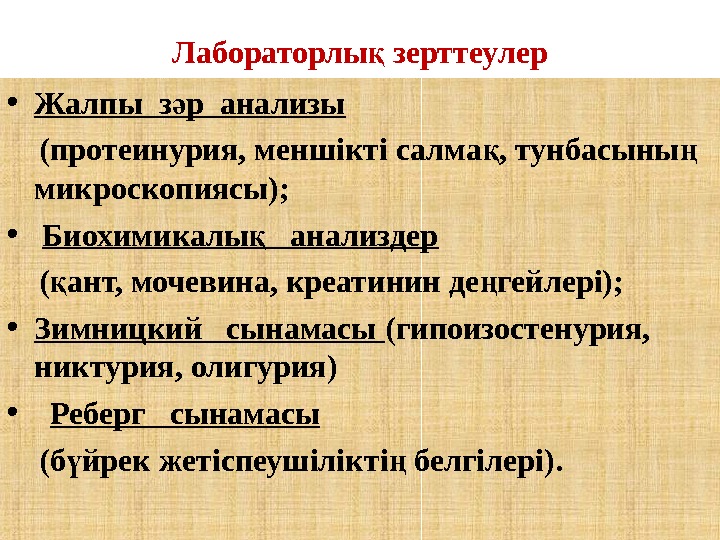 Лабораторлық зерттеулер

• Жалпы зәр анализы

(протеинурия, меншікті салмақ, тунбасының микроскопиясы);

• Биохимикалық анализдер

(қант, мочевина, креатинин деңгейлері);

• Зимницкий сынамасы (гипоизостенурия, никтурия, олигурия)

• Реберг сынамасы

(бүйрек жетіспеушіліктің белгілері).